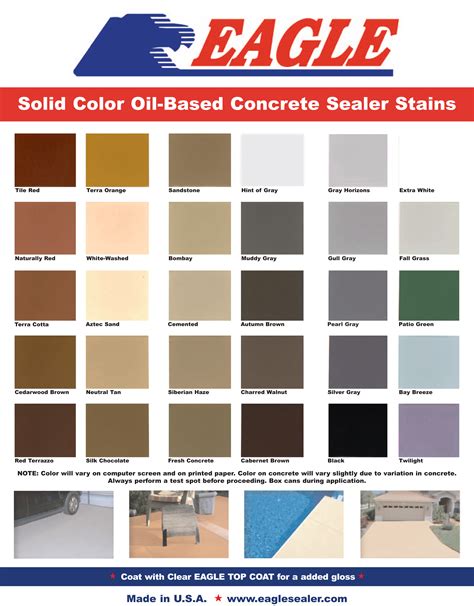 EAGLE

Solid Color Oil-Based Concrete Sealer Stains

Tile Red
Terra Orange
Sandstone
Hint of Gray
Gray Horizons
Extra White

Naturally Red
White-Washed
Bombay
Muddy Gray
Gull Gray
Fall Grass

Terra Cotta
Aztec Sand
Cemented
Autumn Brown
Pearl Gray
Patio Green

Cedarwood Brown
Neutral Tan
Siberian Haze
Charred Walnut
Silver Gray
Bay Breeze

Red Terrazzo
Silk Chocolate
Fresh Concrete
Cabernet Brown
Black
Twilight

NOTE: Color will vary on computer screen and on printed paper. Color on concrete will vary slightly due to variation in concrete. Always perform a test spot before proceeding. Box cans during application.

★ Coat with Clear EAGLE TOP COAT for a added gloss ★

Made in U.S.A. ★ www.eaglesealer.com